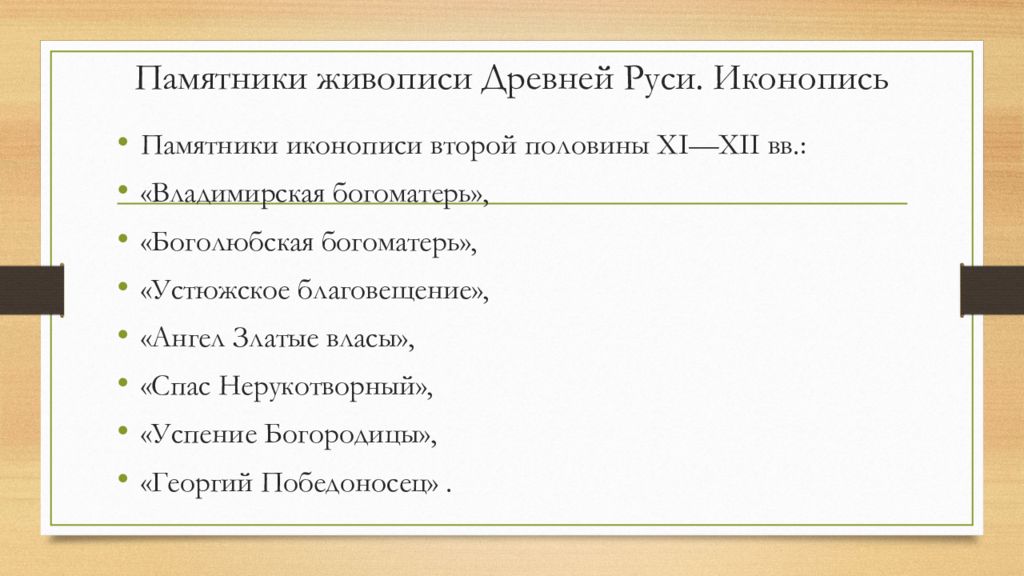 Памятники живописи Древней Руси. Иконопись

• Памятники иконописи второй половины XI—XII вв.:
• «Владимирская богоматерь»,
• «Боголюбская богоматерь»,
• «Устюжское благовещение»,
• «Ангел Златые власы»,
• «Спас Нерукотворный»,
• «Успение Богородицы»,
• «Георгий Победоносец» .